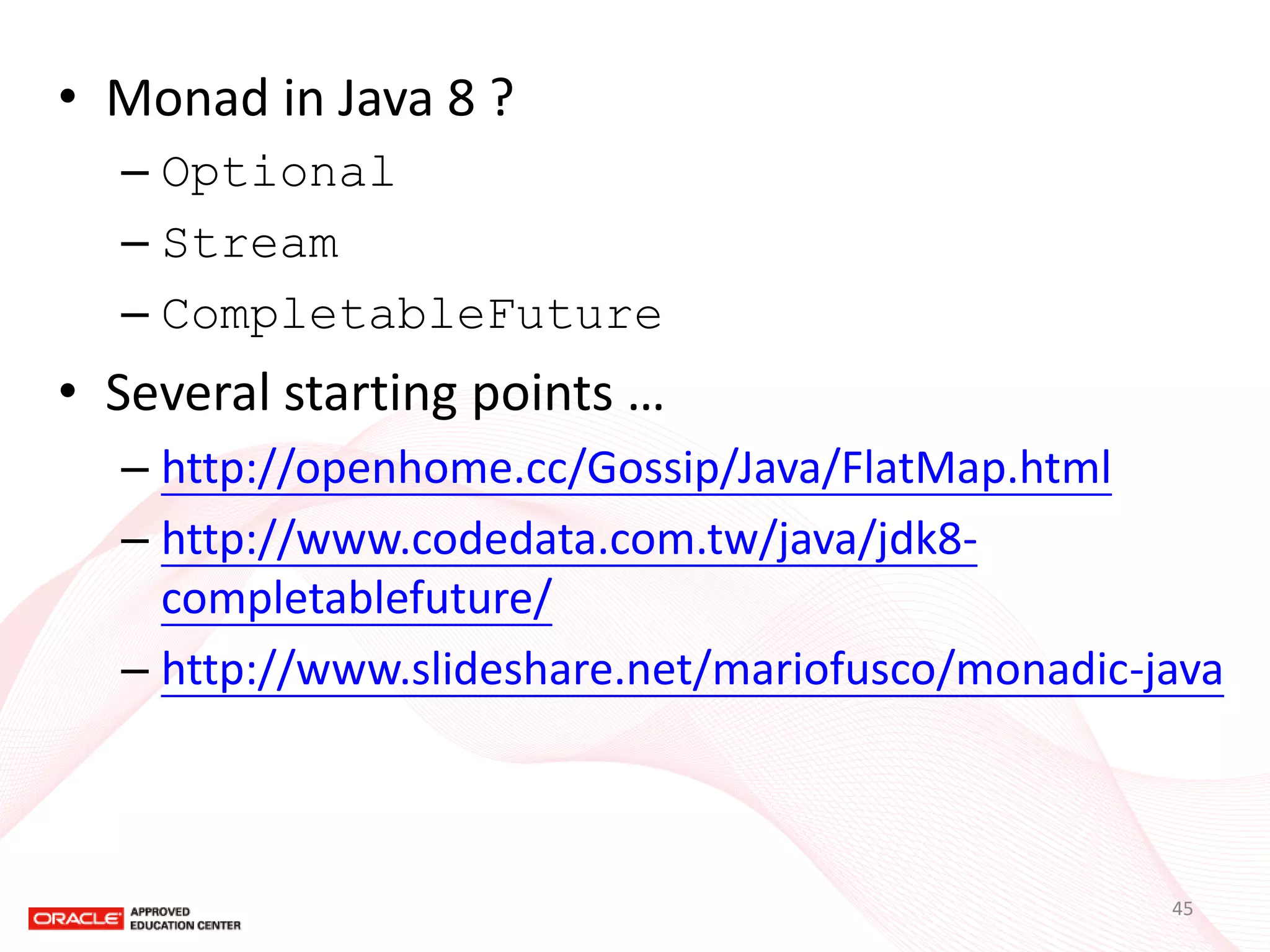 • Monad in Java 8 ?
– Optional
– Stream
– CompletableFuture
• Several starting points …
– http://openhome.cc/Gossip/Java/FlatMap.html
– http://www.codedata.com.tw/java/jdk8-completablefuture/
– http://www.slideshare.net/mariofusco/monadic-java

ORACLE APPROVED EDUCATION CENTER

45